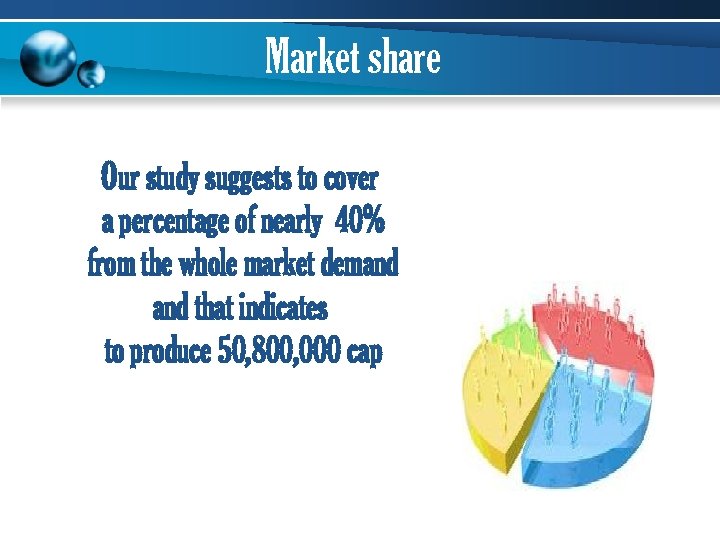 Market share

Our study suggests to cover a percentage of nearly 40% from the whole market demand and that indicates to produce 50,800,000 cap